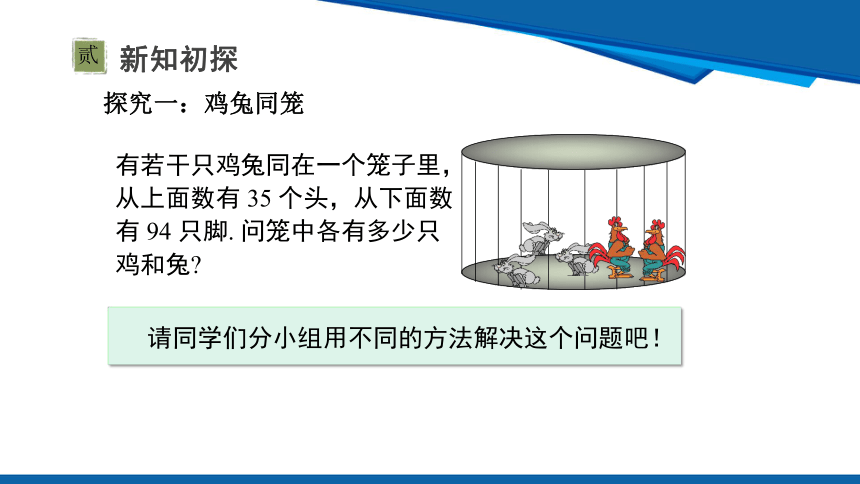 贰 新知初探

探究一：鸡兔同笼

有若干只鸡兔同在一个笼子里，从上面数有 35 个头，从下面数有 94 只脚. 问笼中各有多少只鸡和兔?

请同学们分小组用不同的方法解决这个问题吧！